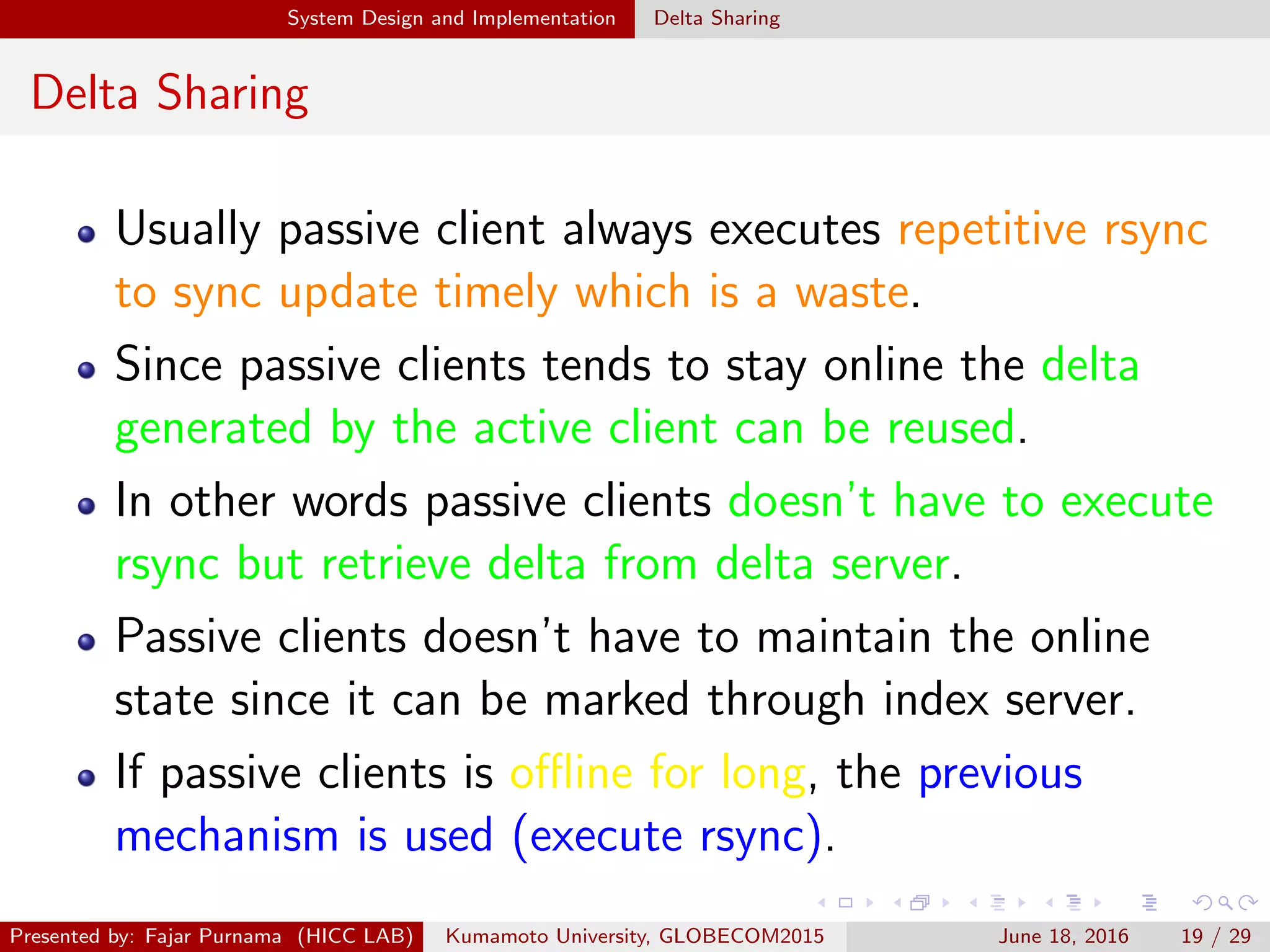 System Design and Implementation Delta Sharing

Delta Sharing

- Usually passive client always executes repetitive rsync to sync update timely which is a waste.
- Since passive clients tends to stay online the delta generated by the active client can be reused.
- In other words passive clients doesn't have to execute rsync but retrieve delta from delta server.
- Passive clients doesn't have to maintain the online state since it can be marked through index server.
- If passive clients is offline for long, the previous mechanism is used (execute rsync).

Presented by: Fajar Purnama (HICC LAB) Kumamoto University, GLOBECOM2015 June 18, 2016 19 / 29